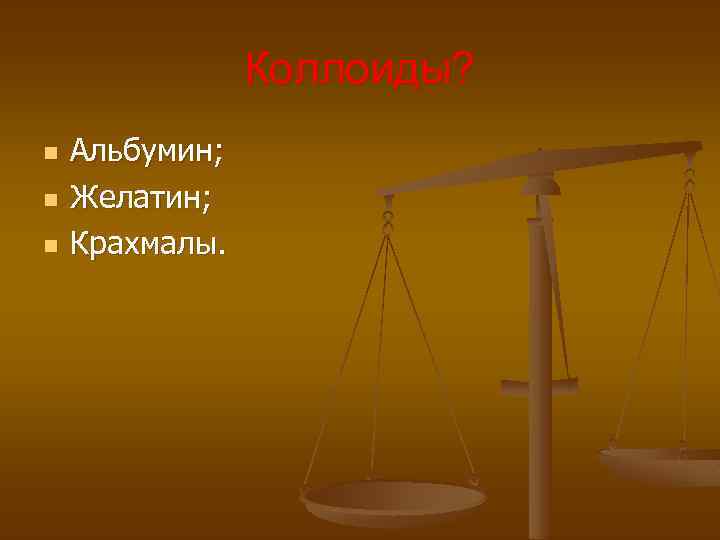 Коллоиды?

- Альбумин;
- Желатин;
- Крахмалы.